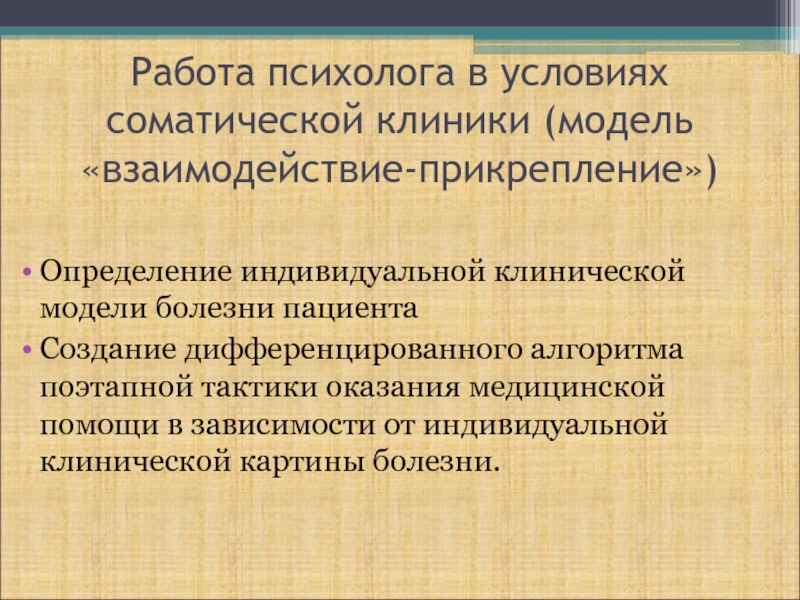 Работа психолога в условиях соматической клиники (модель «взаимодействие-прикрепление»)

• Определение индивидуальной клинической модели болезни пациента
• Создание дифференцированного алгоритма поэтапной тактики оказания медицинской помощи в зависимости от индивидуальной клинической картины болезни.